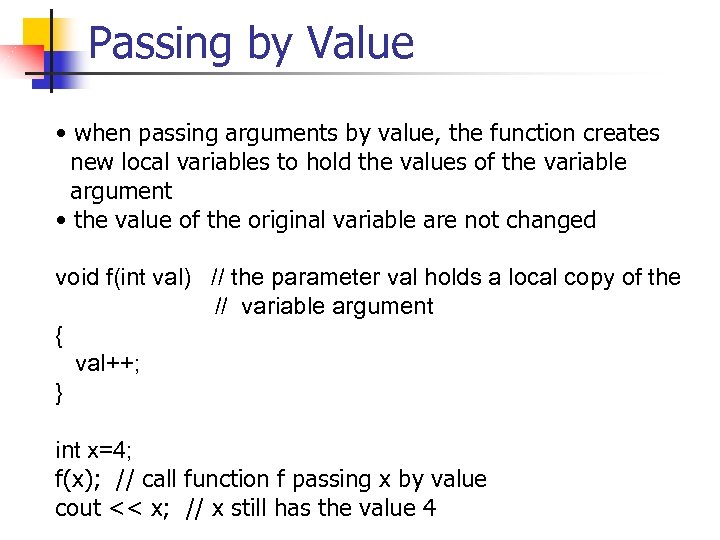 Passing by Value

• when passing arguments by value, the function creates new local variables to hold the values of the variable argument
• the value of the original variable are not changed

void f(int val)   // the parameter val holds a local copy of the
                  //  variable argument
{
  val++;
}

int x=4;
f(x);  // call function f passing x by value
cout << x;  // x still has the value 4